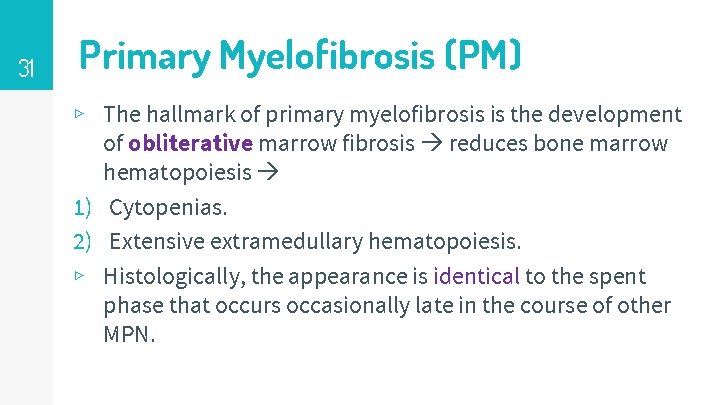 31

Primary Myelofibrosis (PM)

▹ The hallmark of primary myelofibrosis is the development of obliterative marrow fibrosis → reduces bone marrow hematopoiesis →

1) Cytopenias.

2) Extensive extramedullary hematopoiesis.

▹ Histologically, the appearance is identical to the spent phase that occurs occasionally late in the course of other MPN.